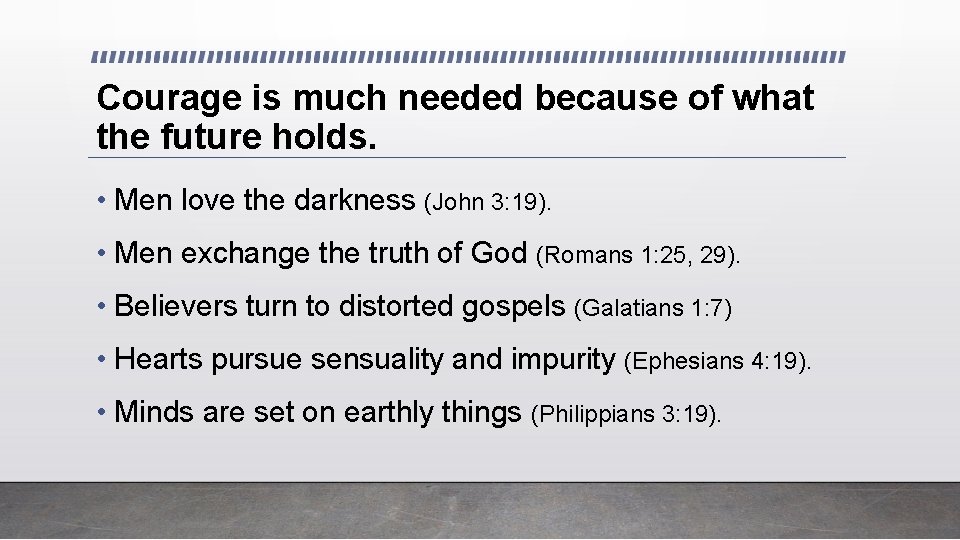 Courage is much needed because of what the future holds.

• Men love the darkness (John 3:19).

• Men exchange the truth of God (Romans 1:25, 29).

• Believers turn to distorted gospels (Galatians 1:7)

• Hearts pursue sensuality and impurity (Ephesians 4:19).

• Minds are set on earthly things (Philippians 3:19).